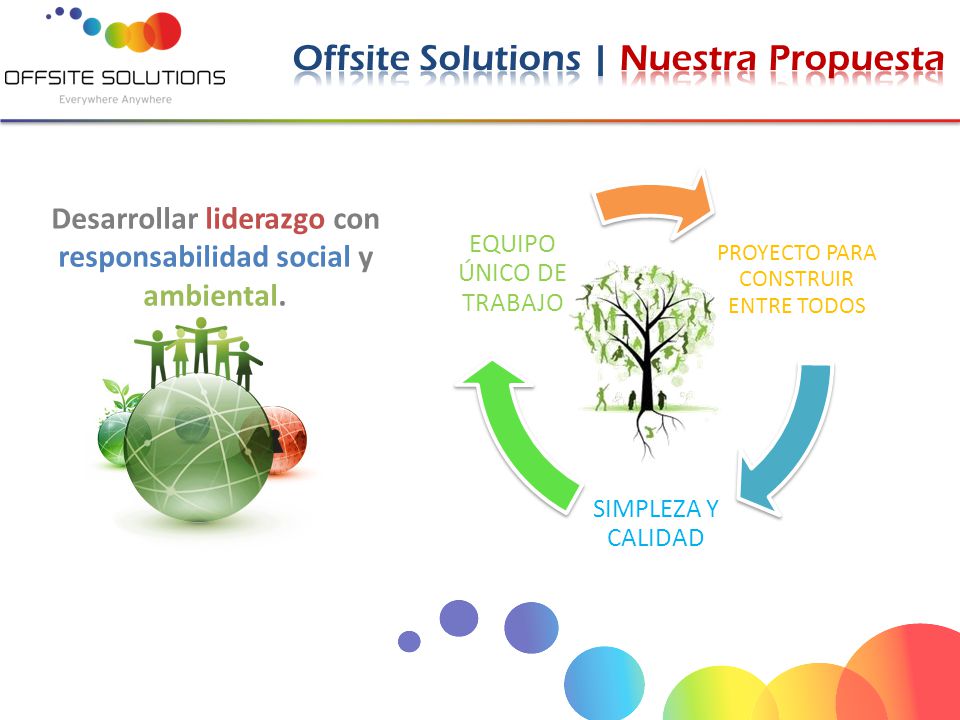 OFFSITE SOLUTIONS
Everywhere Anywhere

Offsite Solutions | Nuestra Propuesta

Desarrollar liderazgo con responsabilidad social y ambiental.

EQUIPO ÚNICO DE TRABAJO

PROYECTO PARA CONSTRUIR ENTRE TODOS

SIMPLEZA Y CALIDAD